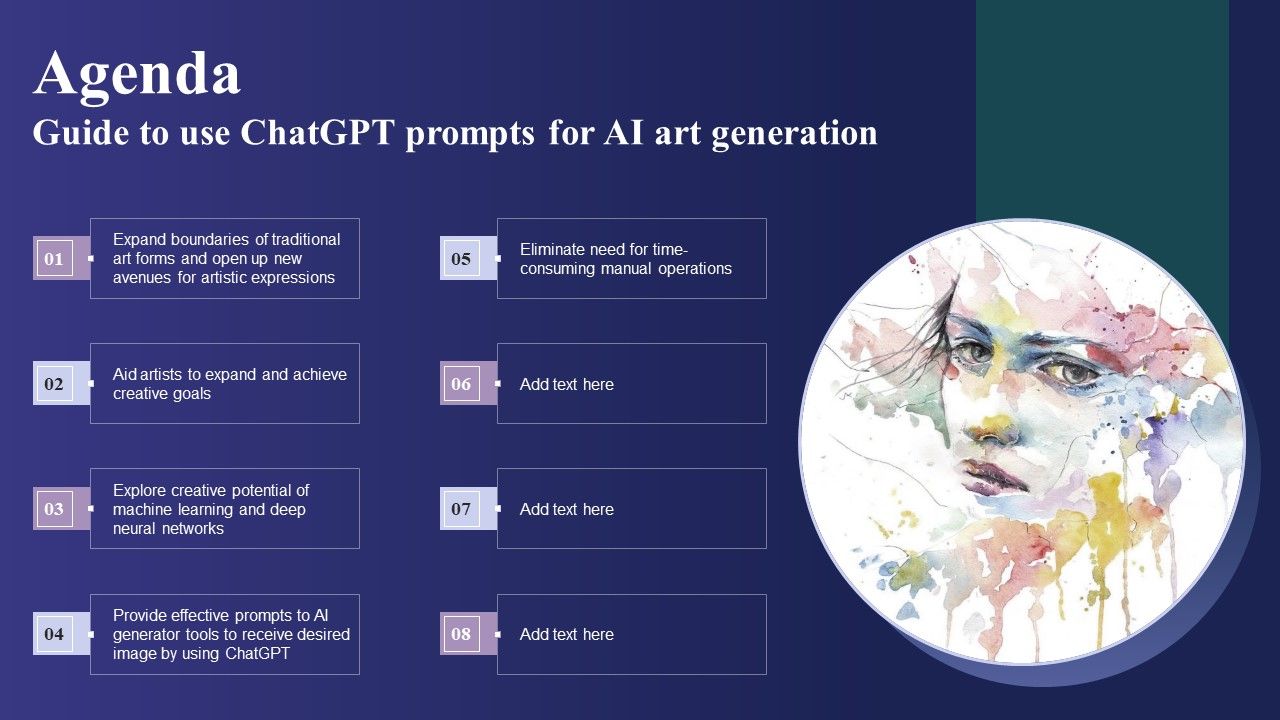 Agenda
Guide to use ChatGPT prompts for AI art generation

01 Expand boundaries of traditional art forms and open up new avenues for artistic expressions

02 Aid artists to expand and achieve creative goals

03 Explore creative potential of machine learning and deep neural networks

04 Provide effective prompts to AI generator tools to receive desired image by using ChatGPT

05 Eliminate need for time-consuming manual operations

06 Add text here

07 Add text here

08 Add text here